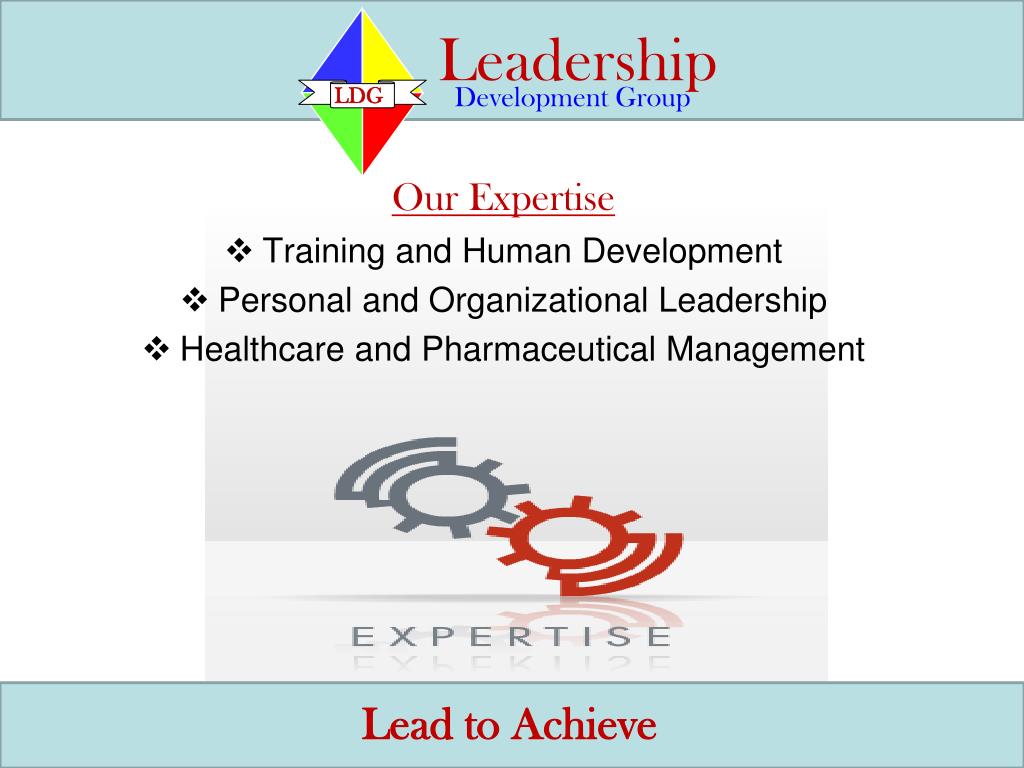 LDG
Leadership
Development Group

Our Expertise

❖ Training and Human Development
❖ Personal and Organizational Leadership
❖ Healthcare and Pharmaceutical Management

EXPERTISE

Lead to Achieve